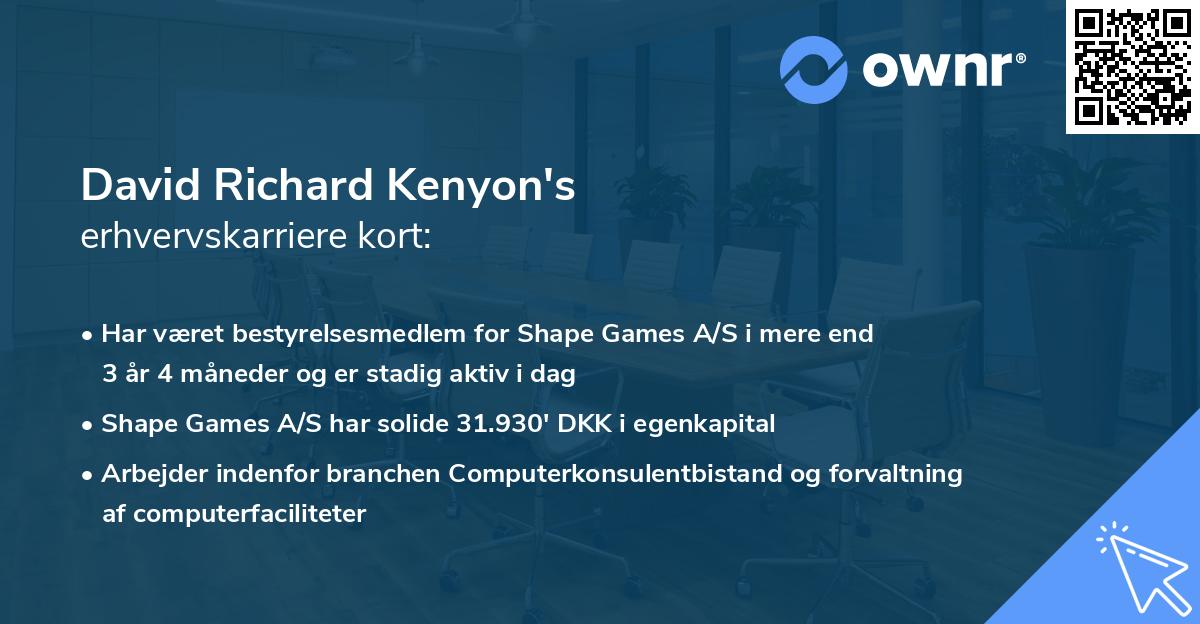 ownr®

David Richard Kenyon's
erhvervskarriere kort:

• Har været bestyrelsesmedlem for Shape Games A/S i mere end 3 år 4 måneder og er stadig aktiv i dag

• Shape Games A/S har solide 31.930' DKK i egenkapital

• Arbejder indenfor branchen Computerkonsulentbistand og forvaltning af computerfaciliteter